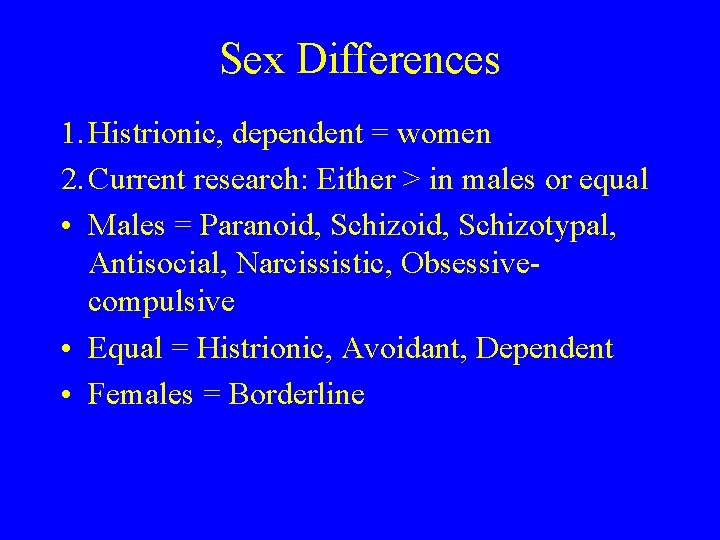 Sex Differences

1. Histrionic, dependent = women
2. Current research: Either > in males or equal
• Males = Paranoid, Schizoid, Schizotypal, Antisocial, Narcissistic, Obsessive-compulsive
• Equal = Histrionic, Avoidant, Dependent
• Females = Borderline